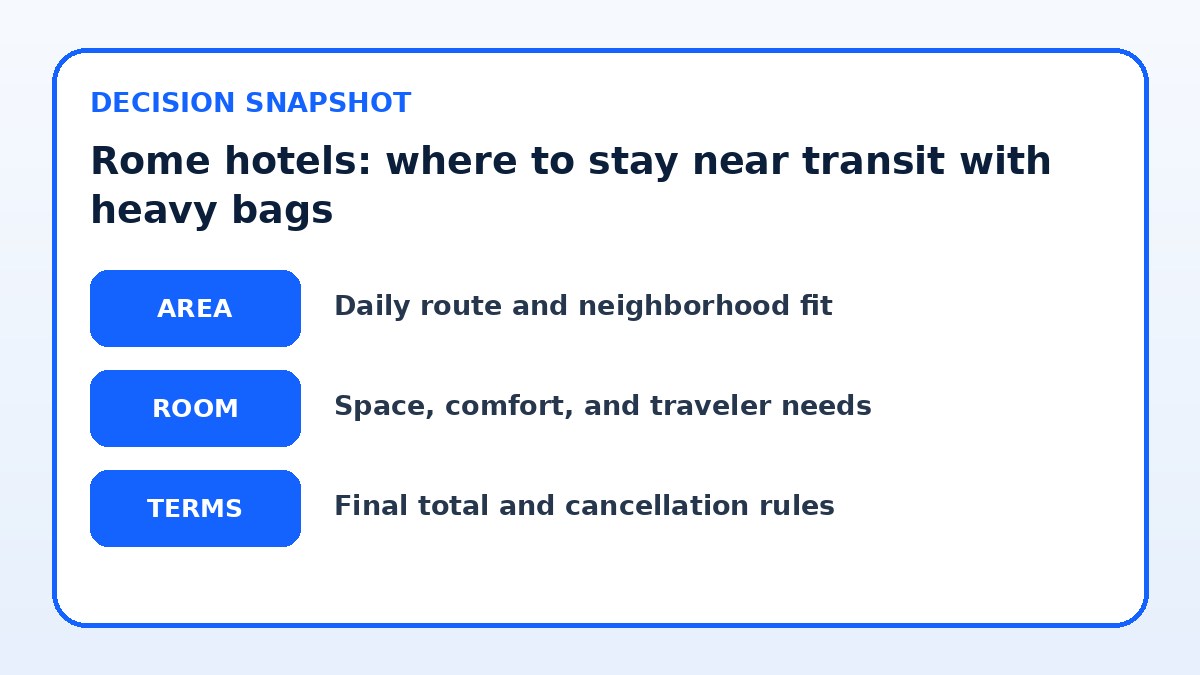 DECISION SNAPSHOT

Rome hotels: where to stay near transit with heavy bags

AREA

Daily route and neighborhood fit

ROOM

Space, comfort, and traveler needs

TERMS

Final total and cancellation rules